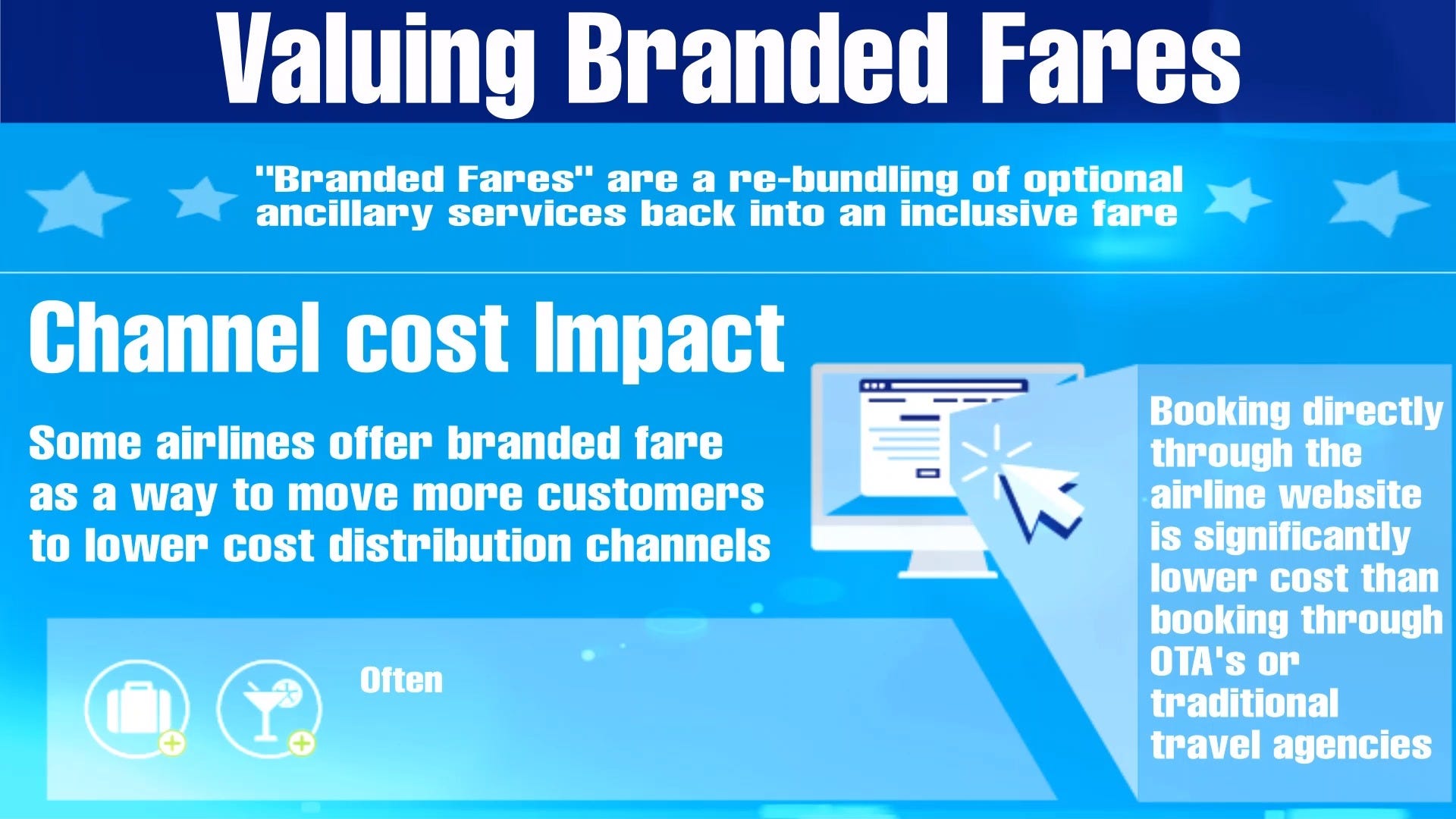 Valuing Branded Fares

"Branded Fares" are a re-bundling of optional ancillary services back into an inclusive fare

Channel cost Impact

Some airlines offer branded fare as a way to move more customers to lower cost distribution channels

Booking directly through the airline website is significantly lower cost than booking through OTA's or traditional travel agencies

Often